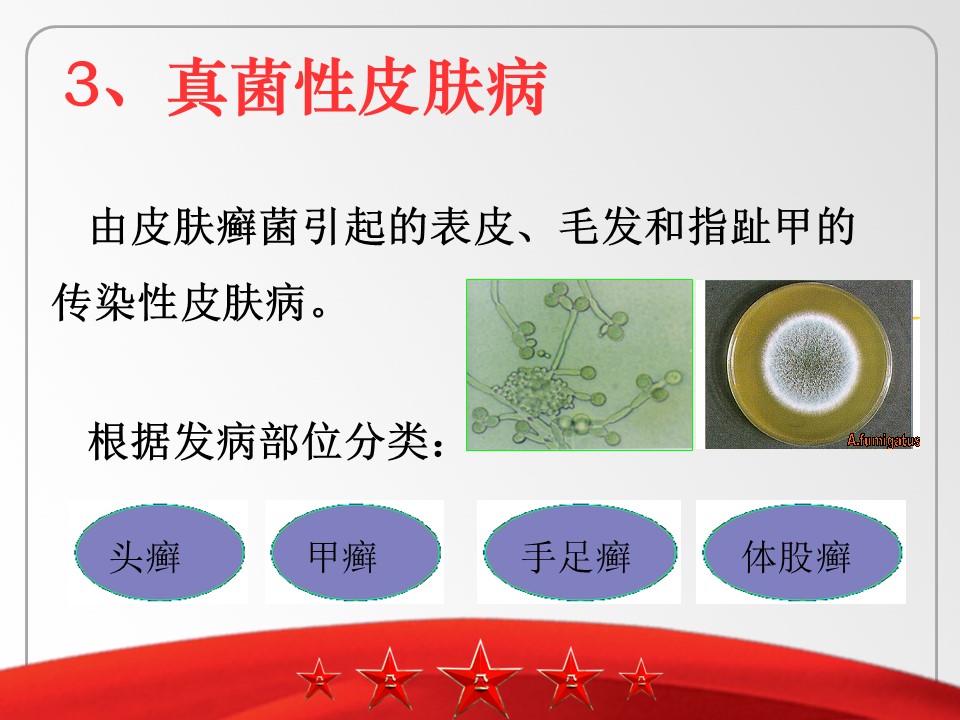 3、真菌性皮肤病

由皮肤癣菌引起的表皮、毛发和指趾甲的传染性皮肤病。

A.fumigatus

根据发病部位分类：

头癣

甲癣

手足癣

体股癣